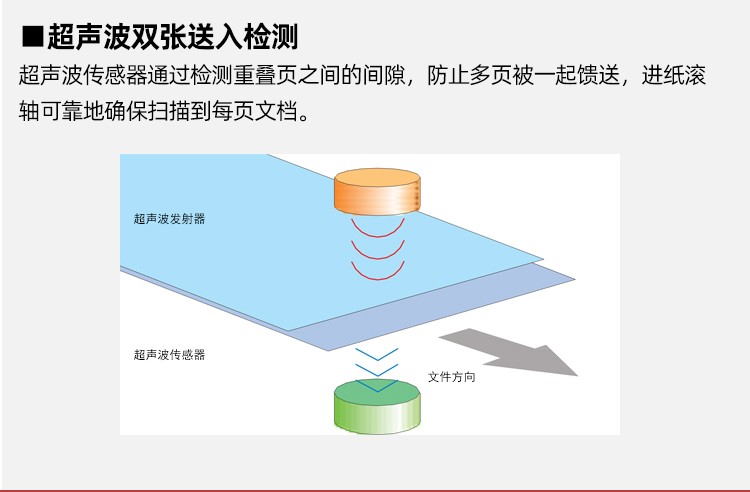 ■超声波双张送入检测

超声波传感器通过检测重叠页之间的间隙，防止多页被一起馈送，进纸滚轴可靠地确保扫描到每页文档。

超声波发射器

超声波传感器

文件方向